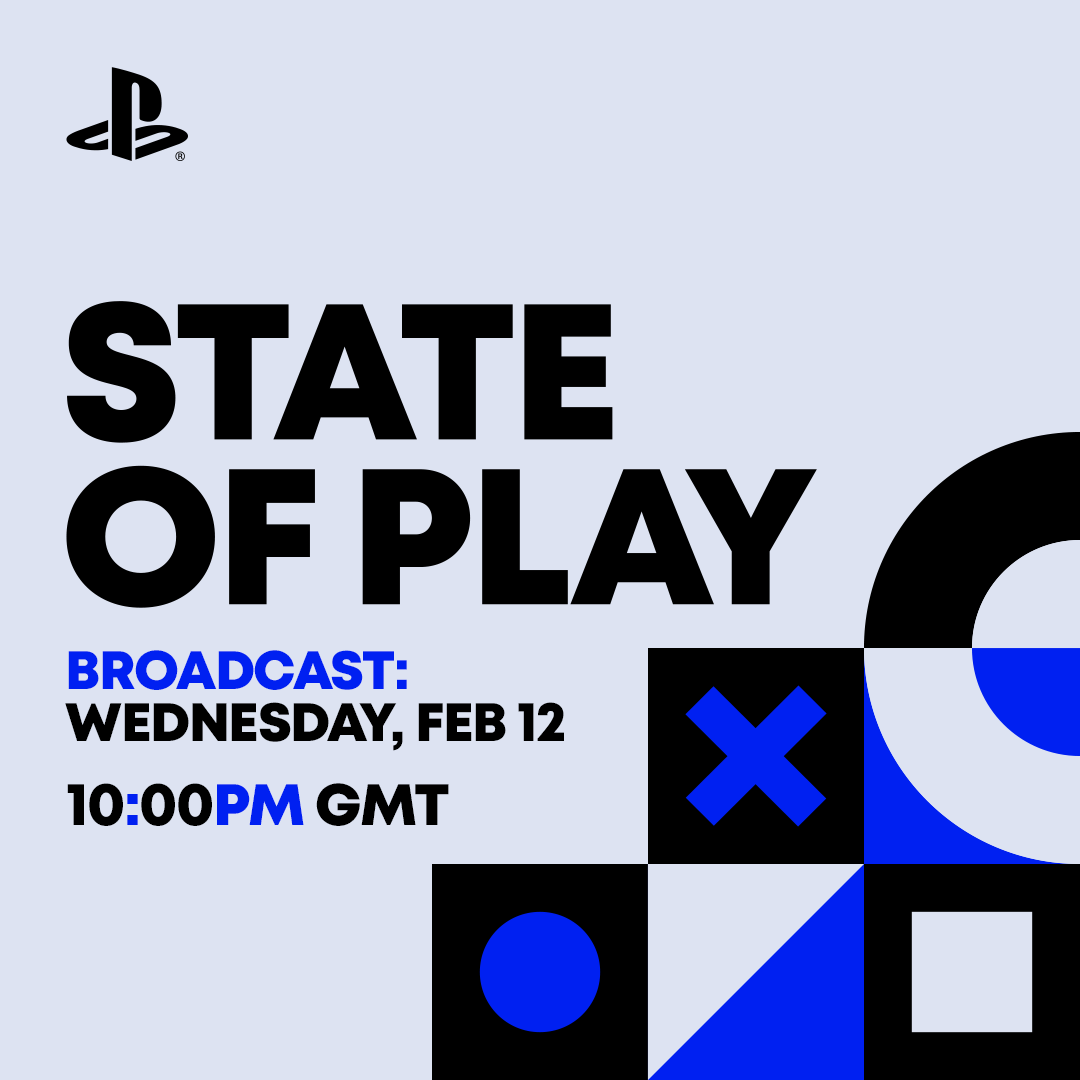 STATE OF PLAY

BROADCAST:
WEDNESDAY, FEB 12

10:00PM GMT